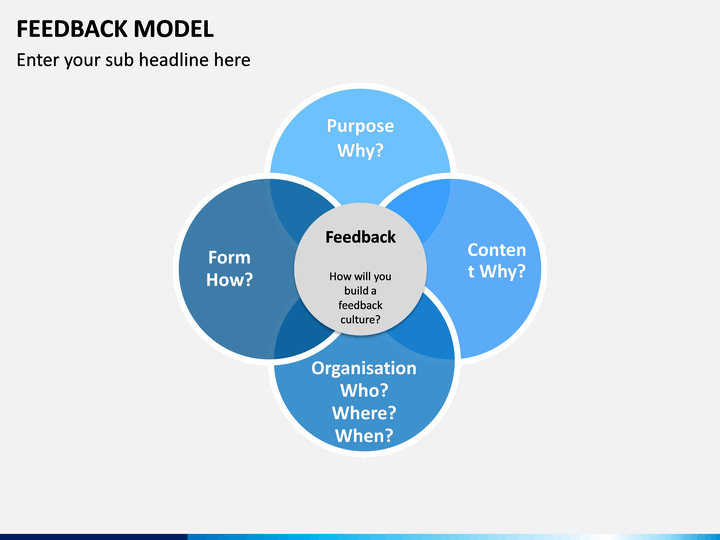 FEEDBACK MODEL

Enter your sub headline here

Purpose
Why?

Form
How?

Feedback

How will you build a feedback culture?

Conten t Why?

Organisation
Who?
Where?
When?